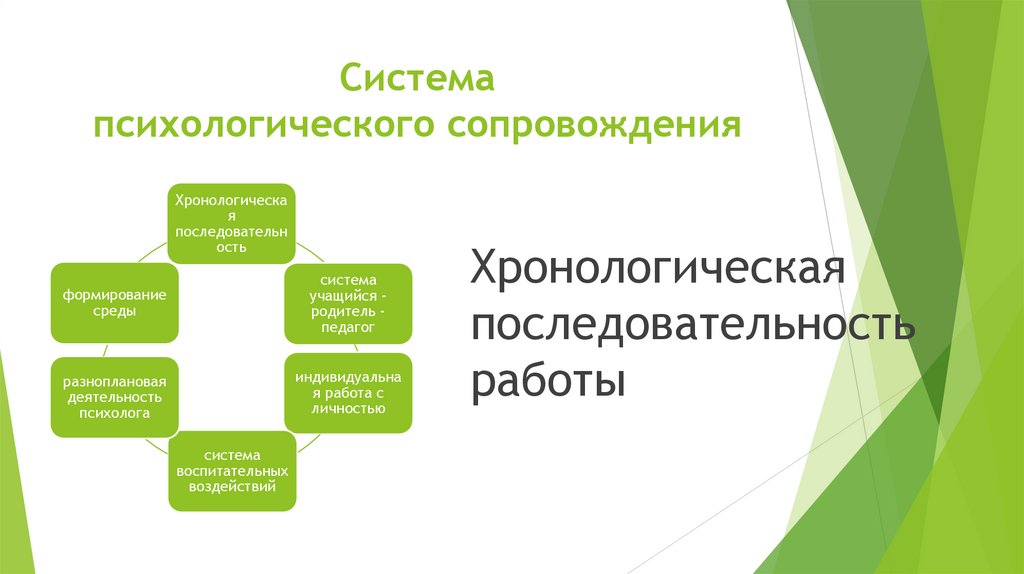 Система психологического сопровождения

Хронологическая последовательность

система учащийся - родитель - педагог

индивидуальная работа с личностью

система воспитательных воздействий

разноплановая деятельность психолога

формирование среды

Хронологическая последовательность работы